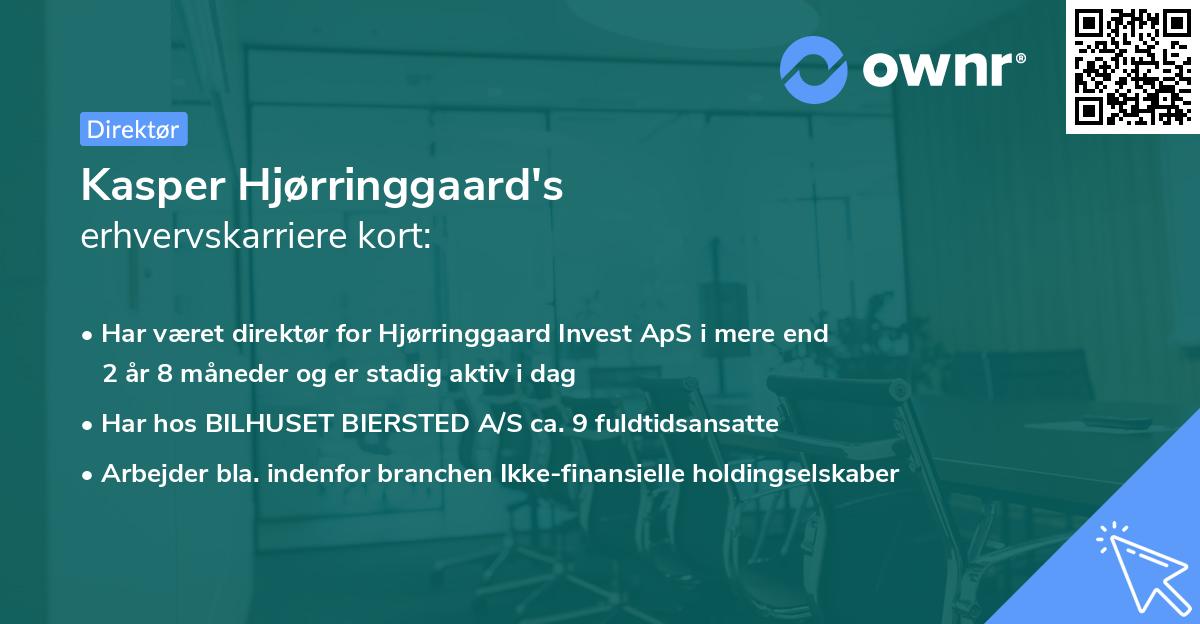 ownr®

Direktør

Kasper Hjørringgaard's
erhvervskarriere kort:

• Har været direktør for Hjørringgaard Invest ApS i mere end 2 år 8 måneder og er stadig aktiv i dag
• Har hos BILHUSET BIERSTED A/S ca. 9 fuldtidsansatte
• Arbejder bla. indenfor branchen Ikke-finansielle holdingselskaber